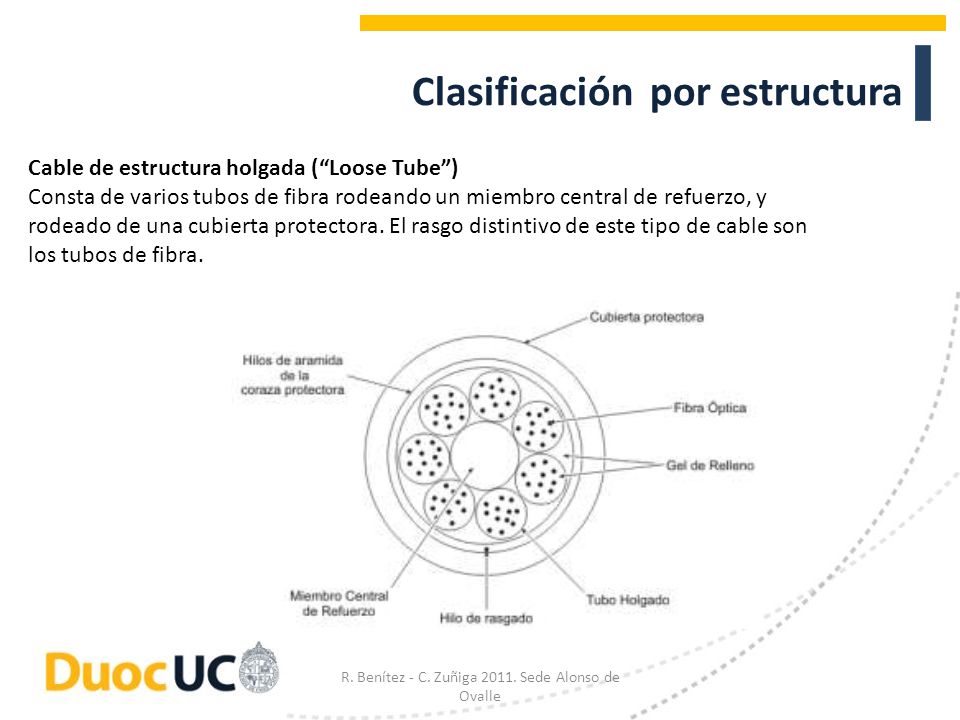 Clasificación por estructura

Cable de estructura holgada (“Loose Tube”)
Consta de varios tubos de fibra rodeando un miembro central de refuerzo, y rodeado de una cubierta protectora. El rasgo distintivo de este tipo de cable son los tubos de fibra.

Cubierta protectora
Hilos de aramida de la coraza protectora
Fibra Óptica
Gel de Relleno
Miembro Central de Refuerzo
Hilo de rasgado
Tubo Holgado

DuocUC

R. Benítez - C. Zuñiga 2011. Sede Alonso de Ovalle